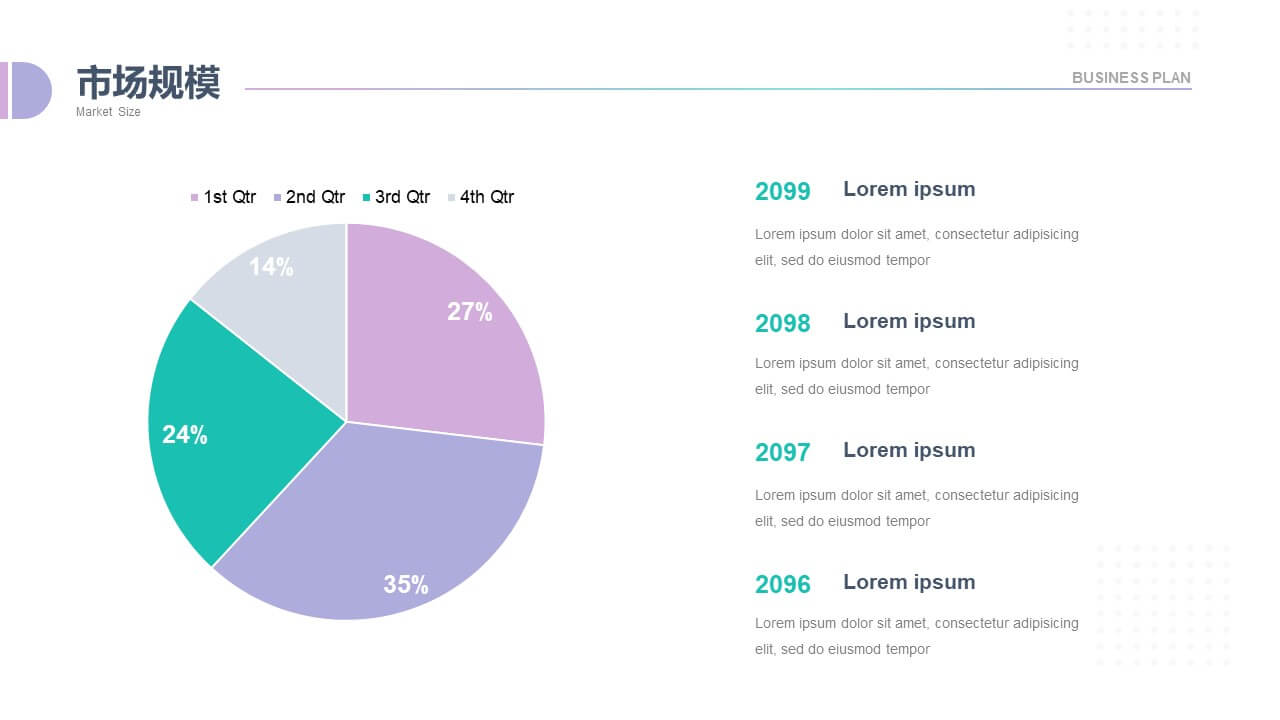 市场规模
Market Size

BUSINESS PLAN

1st Qtr 2nd Qtr 3rd Qtr 4th Qtr

14%
27%
24%
35%

2099 Lorem ipsum

Lorem ipsum dolor sit amet, consectetur adipisicing elit, sed do eiusmod tempor

2098 Lorem ipsum

Lorem ipsum dolor sit amet, consectetur adipisicing elit, sed do eiusmod tempor

2097 Lorem ipsum

Lorem ipsum dolor sit amet, consectetur adipisicing elit, sed do eiusmod tempor

2096 Lorem ipsum

Lorem ipsum dolor sit amet, consectetur adipisicing elit, sed do eiusmod tempor